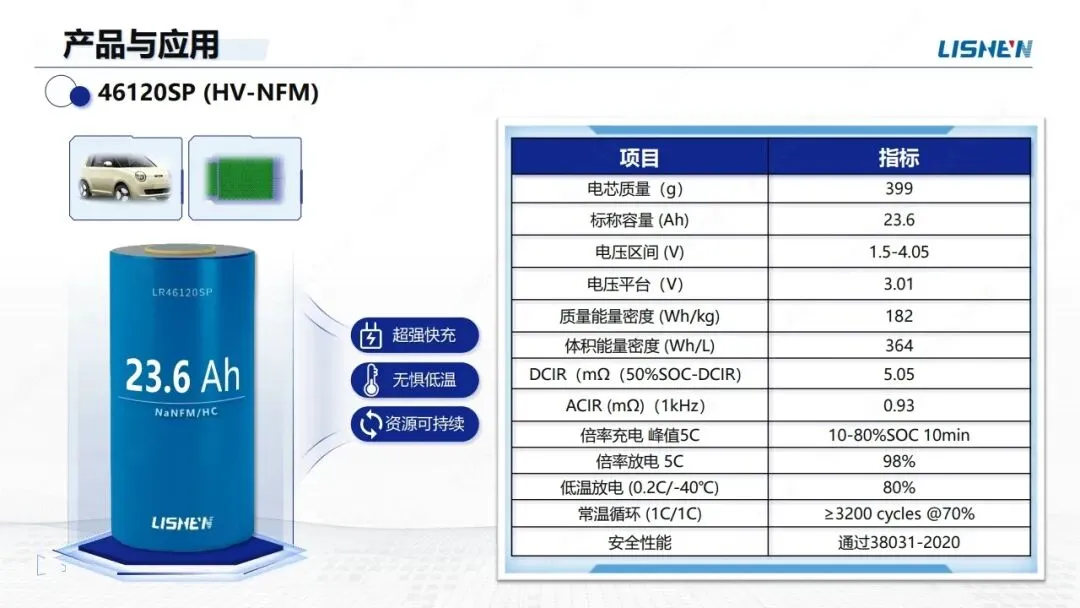 产品与应用

LISHEN

46120SP (HV-NFM)

LR46120SP

23.6 Ah

NaNFM/HC

LISHEN

超强快充

无惧低温

资源可持续

| 项目 | 指标 |
|---|---|
| 电芯质量（g） | 399 |
| 标称容量 (Ah) | 23.6 |
| 电压区间 (V) | 1.5-4.05 |
| 电压平台（V） | 3.01 |
| 质量能量密度 (Wh/kg) | 182 |
| 体积能量密度 (Wh/L) | 364 |
| DCIR（mΩ（50%SOC-DCIR） | 5.05 |
| ACIR (mΩ)（1kHz） | 0.93 |
| 倍率充电 峰值5C | 10-80%SOC 10min |
| 倍率放电 5C | 98% |
| 低温放电 (0.2C/-40℃) | 80% |
| 常温循环 (1C/1C) | ≥3200 cycles @70% |
| 安全性能 | 通过38031-2020 |